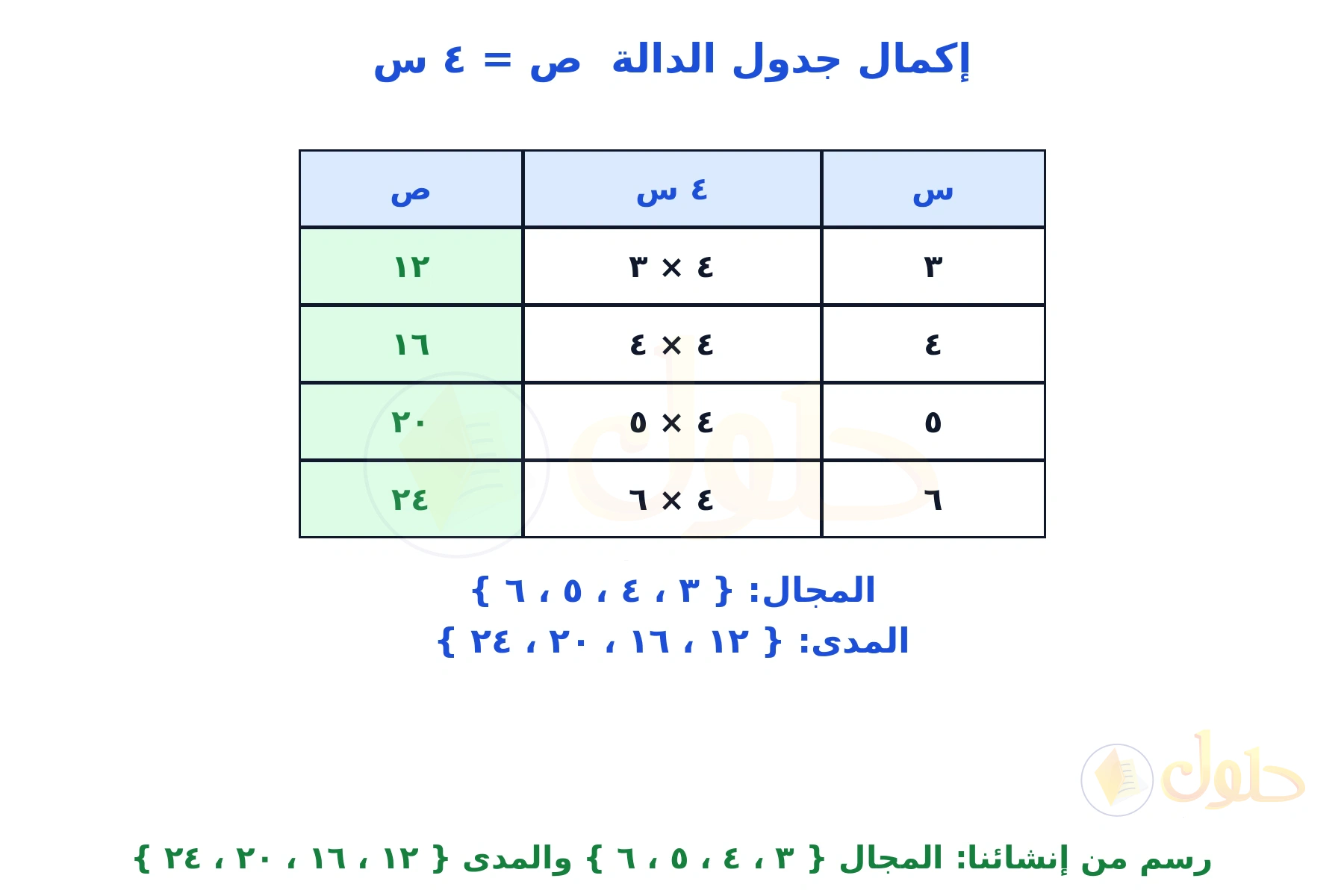 إكمال جدول الدالة ص = ٤ س

| س | ٤ س | ص |
|---|---|---|
| ٣ | ٤ × ٣ | ١٢ |
| ٤ | ٤ × ٤ | ١٦ |
| ٥ | ٤ × ٥ | ٢٠ |
| ٦ | ٤ × ٦ | ٢٤ |

المجال: { ٣ ، ٤ ، ٥ ، ٦ }
المدى: { ١٢ ، ١٦ ، ٢٠ ، ٢٤ }

حلول

رسم من إنشائنا: المجال { ٣ ، ٤ ، ٥ ، ٦ } والمدى { ١٢ ، ١٦ ، ٢٠ ، ٢٤ }